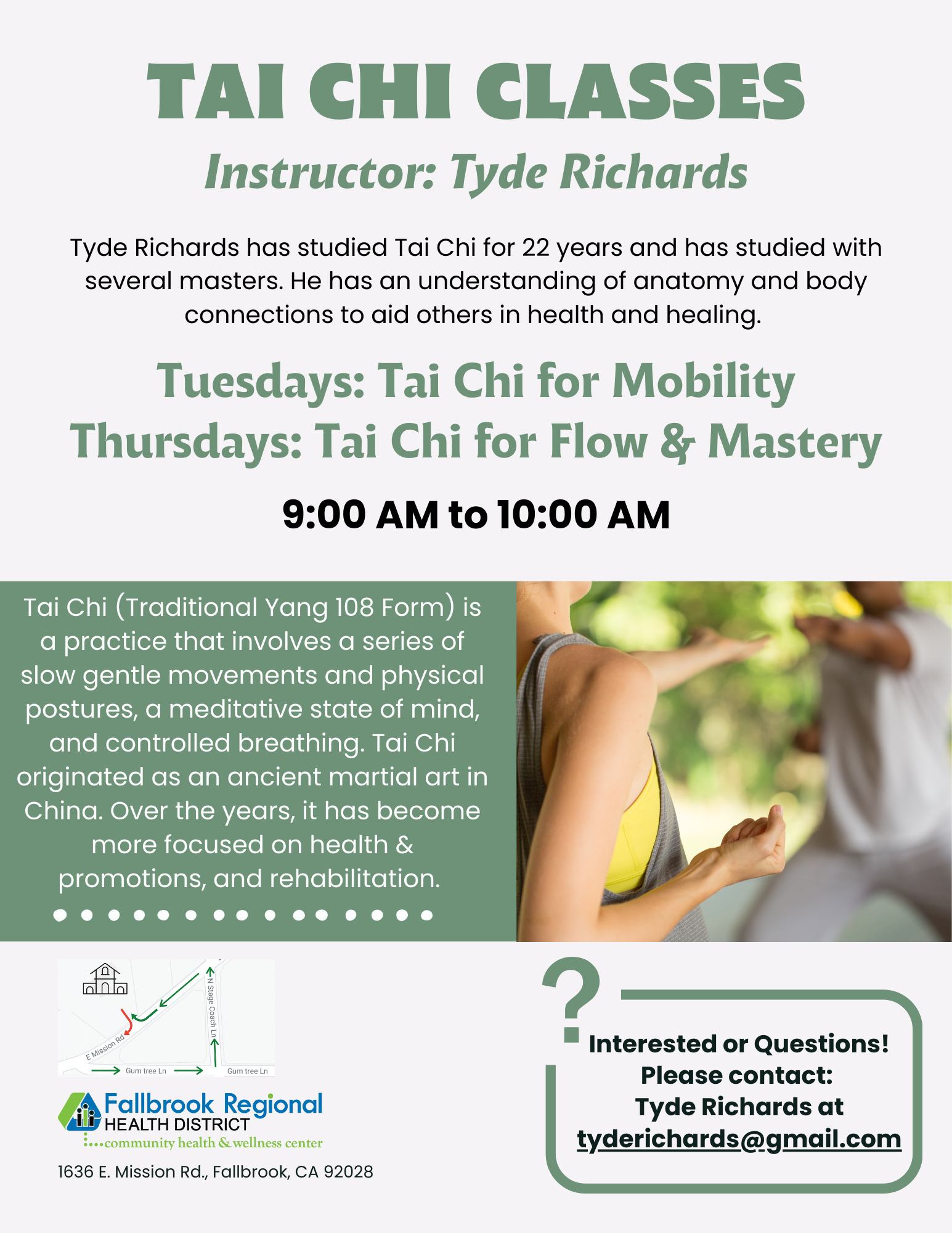 TAI CHI CLASSES

Instructor: Tyde Richards

Tyde Richards has studied Tai Chi for 22 years and has studied with several masters. He has an understanding of anatomy and body connections to aid others in health and healing.

Tuesdays: Tai Chi for Mobility
Thursdays: Tai Chi for Flow & Mastery

9:00 AM to 10:00 AM

Tai Chi (Traditional Yang 108 Form) is a practice that involves a series of slow gentle movements and physical postures, a meditative state of mind, and controlled breathing. Tai Chi originated as an ancient martial art in China. Over the years, it has become more focused on health & promotions, and rehabilitation.

N Stage Coach Ln
E Mission Rd
Gum tree Ln
Gum tree Ln

Fallbrook Regional
HEALTH DISTRICT
community health & wellness center

1636 E. Mission Rd., Fallbrook, CA 92028

?

Interested or Questions!
Please contact:
Tyde Richards at
tyderichards@gmail.com